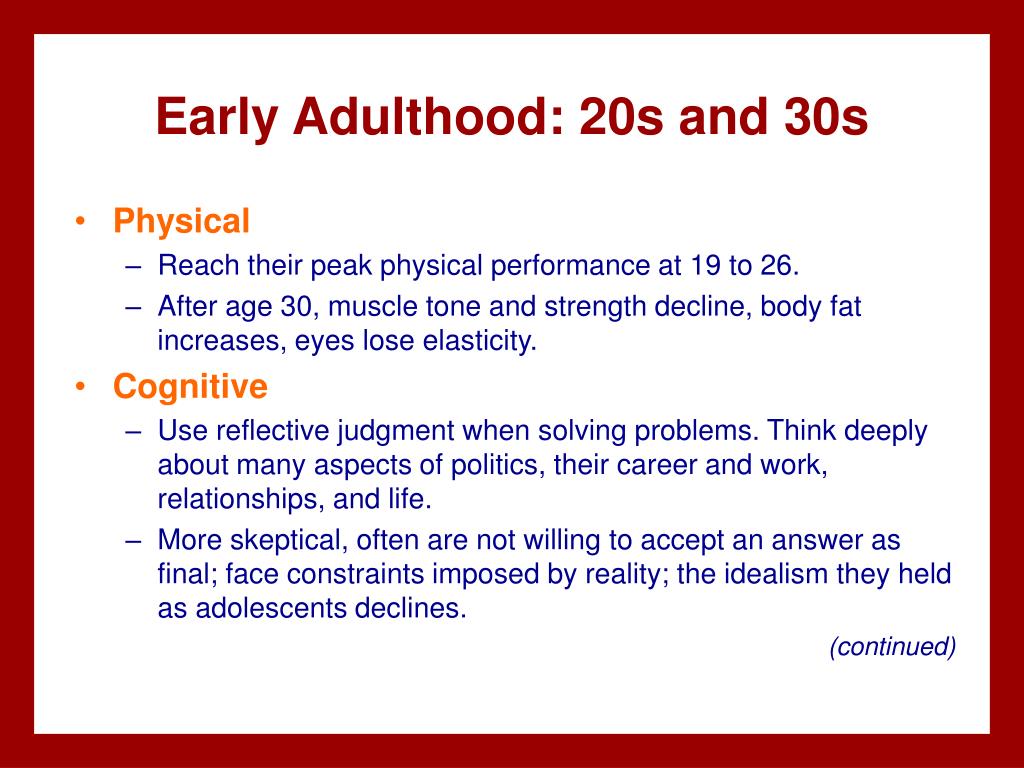 Early Adulthood: 20s and 30s

• Physical
– Reach their peak physical performance at 19 to 26.
– After age 30, muscle tone and strength decline, body fat increases, eyes lose elasticity.

• Cognitive
– Use reflective judgment when solving problems. Think deeply about many aspects of politics, their career and work, relationships, and life.
– More skeptical, often are not willing to accept an answer as final; face constraints imposed by reality; the idealism they held as adolescents declines.

(continued)